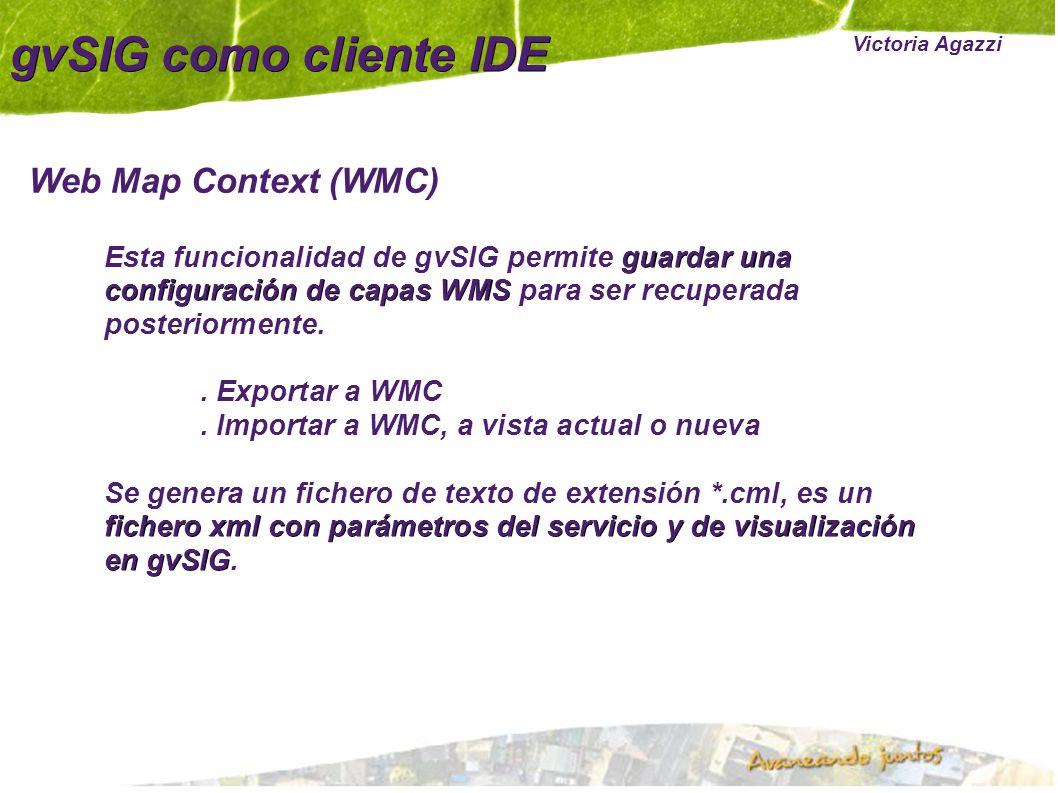 gvSIG como cliente IDE

Victoria Agazzi

Web Map Context (WMC)

Esta funcionalidad de gvSIG permite guardar una configuración de capas WMS para ser recuperada posteriormente.

. Exportar a WMC
. Importar a WMC, a vista actual o nueva

Se genera un fichero de texto de extensión *.cml, es un fichero xml con parámetros del servicio y de visualización en gvSIG.

Avanzando juntos